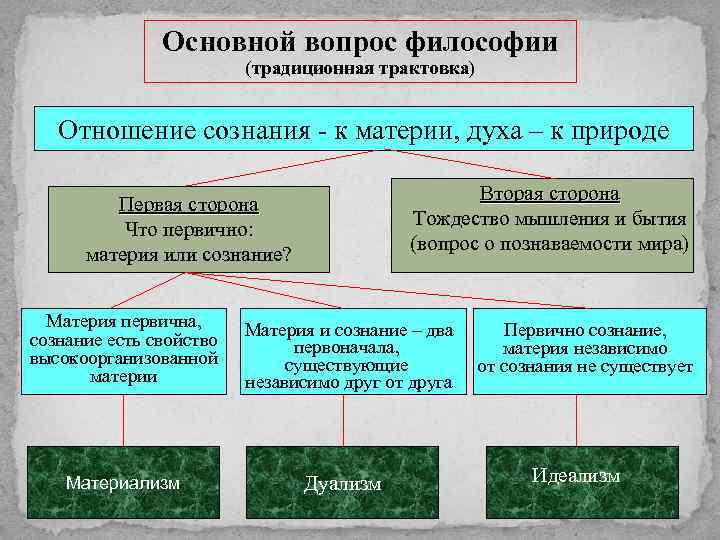 Основной вопрос философии
(традиционная трактовка)

Отношение сознания - к материи, духа – к природе

Первая сторона
Что первично:
материя или сознание?

Вторая сторона
Тождество мышления и бытия
(вопрос о познаваемости мира)

Материя первична, сознание есть свойство высокоорганизованной материи

Материя и сознание – два первоначала, существующие независимо друг от друга

Первично сознание, материя независимо от сознания не существует

Материализм

Дуализм

Идеализм